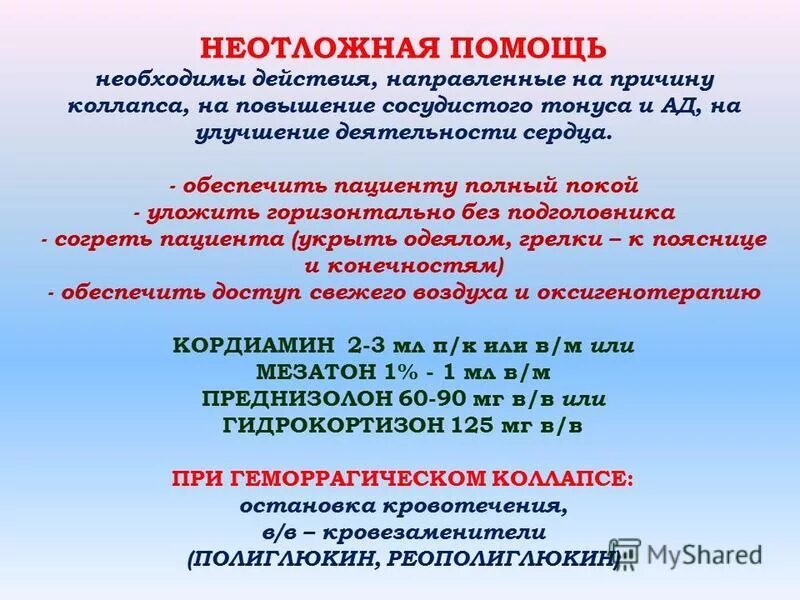 НЕОТЛОЖНАЯ ПОМОЩЬ
необходимы действия, направленные на причину коллапса, на повышение сосудистого тонуса и АД, на улучшение деятельности сердца.

- обеспечить пациенту полный покой
- уложить горизонтально без подголовника
- согреть пациента (укрыть одеялом, грелки – к пояснице и конечностям)
- обеспечить доступ свежего воздуха и оксигенотерапию

КОРДИАМИН 2-3 мл п/к или в/м или
МЕЗАТОН 1% - 1 мл в/м
ПРЕДНИЗОЛОН 60-90 мг в/в или
ГИДРОКОРТИЗОН 125 мг в/в

ПРИ ГЕМОРРАГИЧЕСКОМ КОЛЛАПСЕ:
остановка кровотечения,
в/в – кровезаменители
(ПОЛИГЛЮКИН, РЕОПОЛИГЛЮКИН)

MyShared